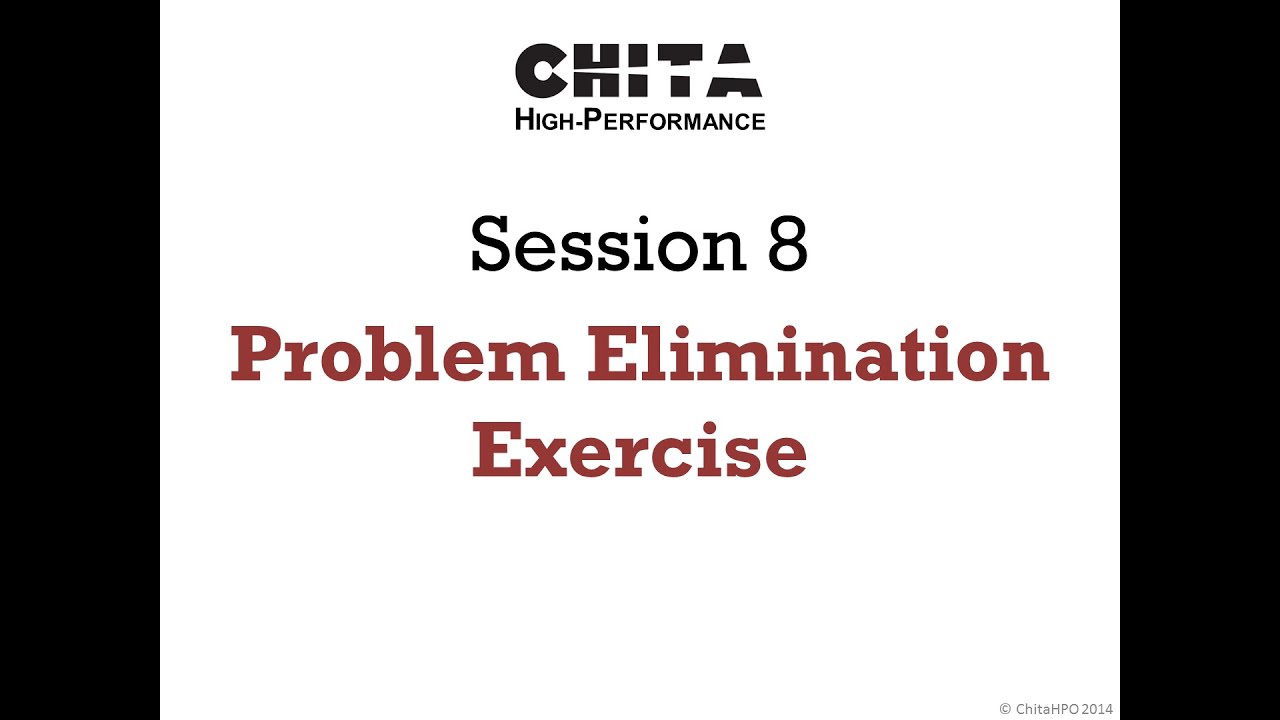 CHITA
HIGH-PERFORMANCE

Session 8

Problem Elimination Exercise

© ChitaHPO 2014